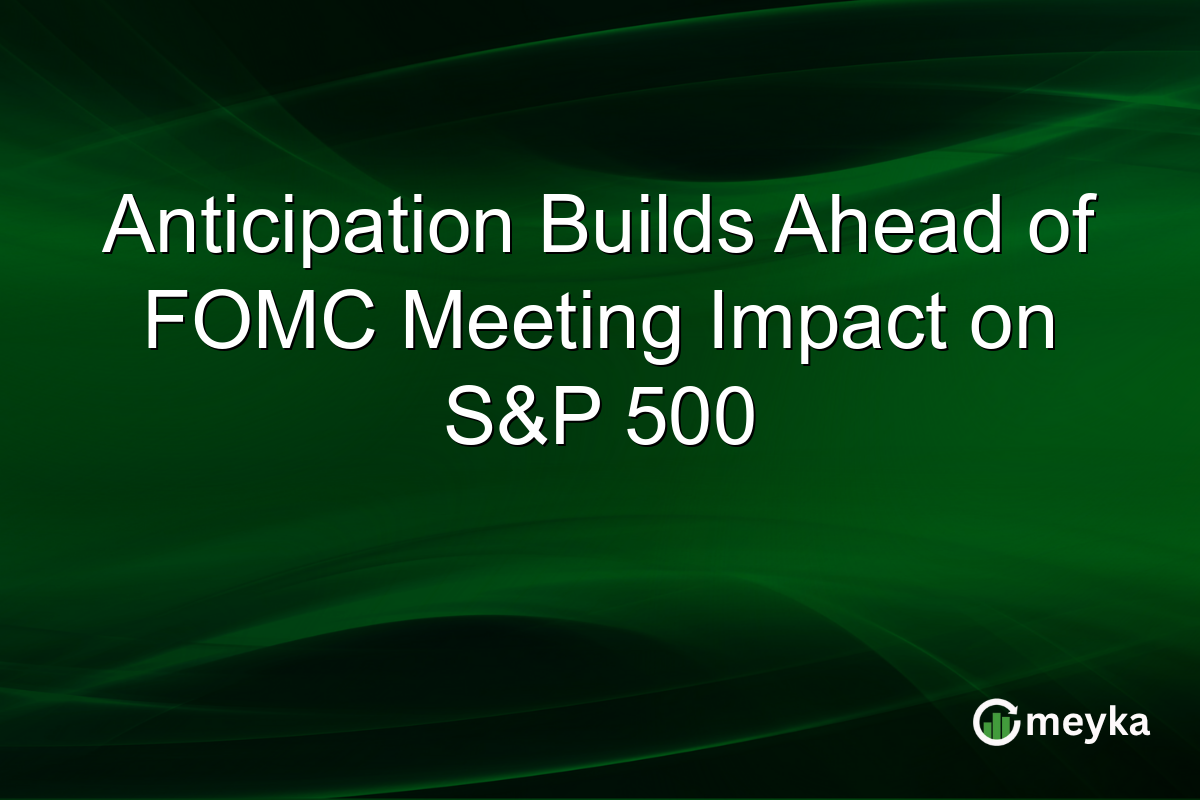 Anticipation Builds Ahead of FOMC Meeting Impact on S&P 500

meyka